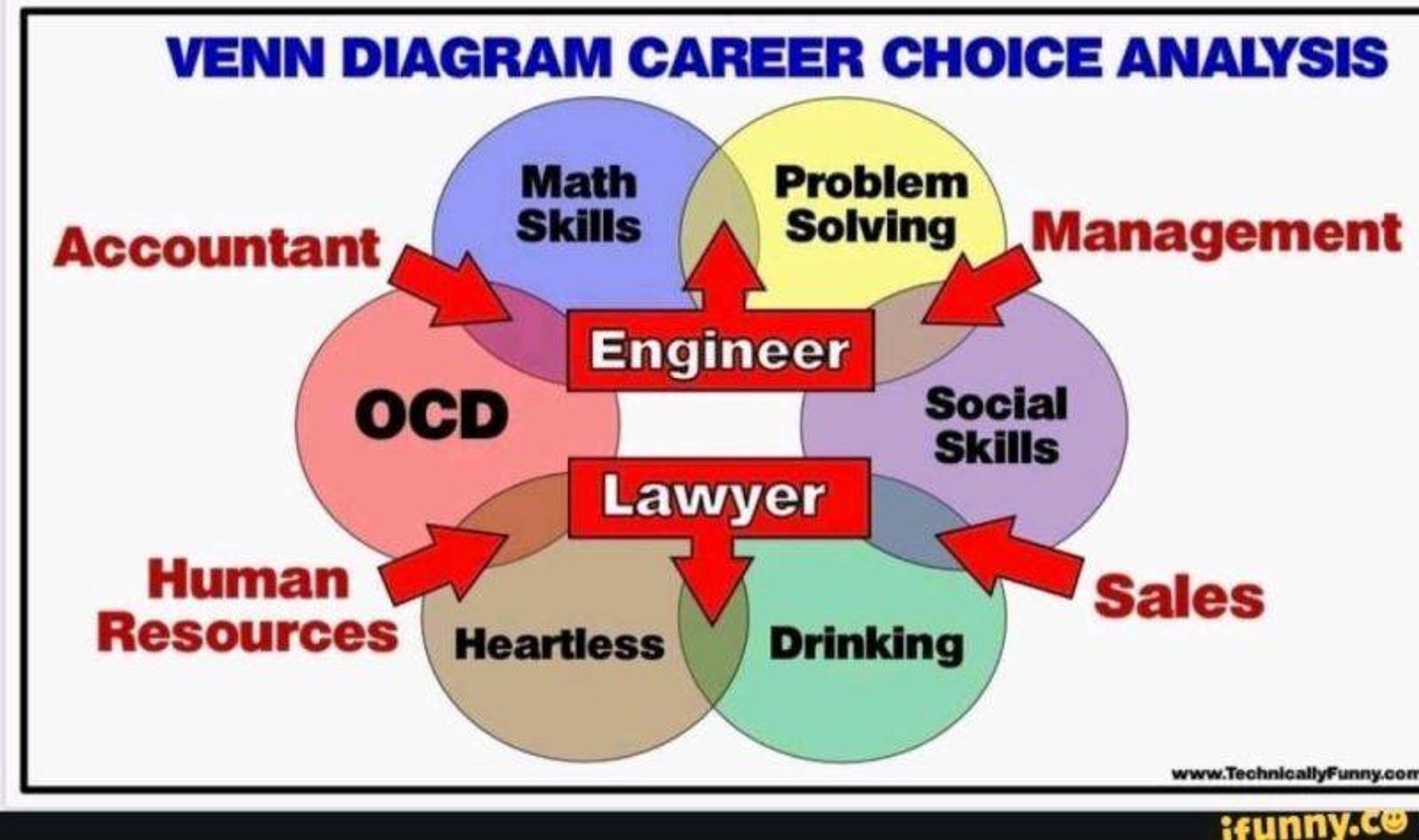 VENN DIAGRAM CAREER CHOICE ANALYSIS

Math Skills

Problem Solving

Accountant

Management

Engineer

OCD

Social Skills

Lawyer

Human Resources

Sales

Heartless

Drinking

www.TechnicallyFunny.com

ifunny.co